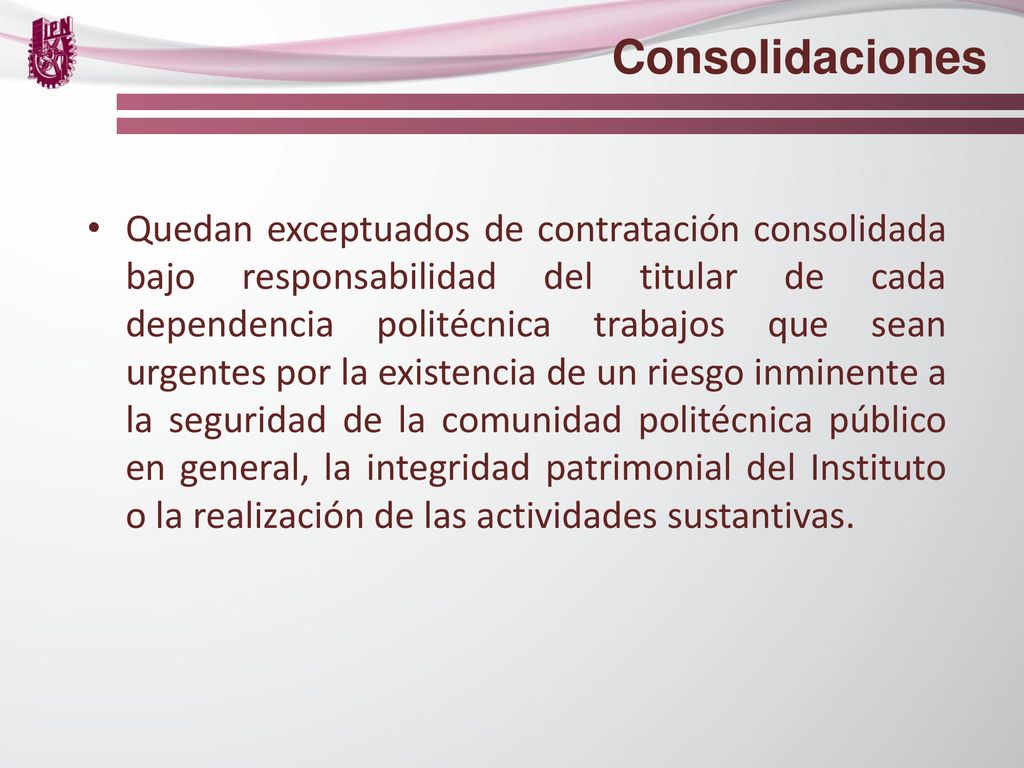 IPN

Consolidaciones

• Quedan exceptuados de contratación consolidada bajo responsabilidad del titular de cada dependencia politécnica trabajos que sean urgentes por la existencia de un riesgo inminente a la seguridad de la comunidad politécnica público en general, la integridad patrimonial del Instituto o la realización de las actividades sustantivas.